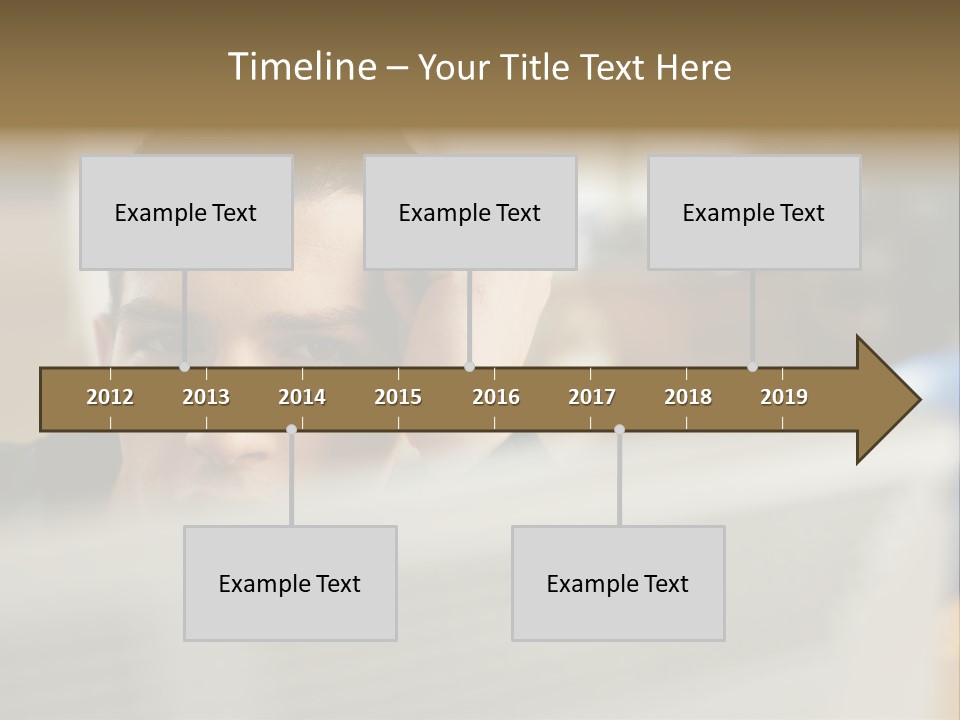 Timeline – Your Title Text Here

Example Text

Example Text

Example Text

2012 2013 2014 2015 2016 2017 2018 2019

Example Text

Example Text